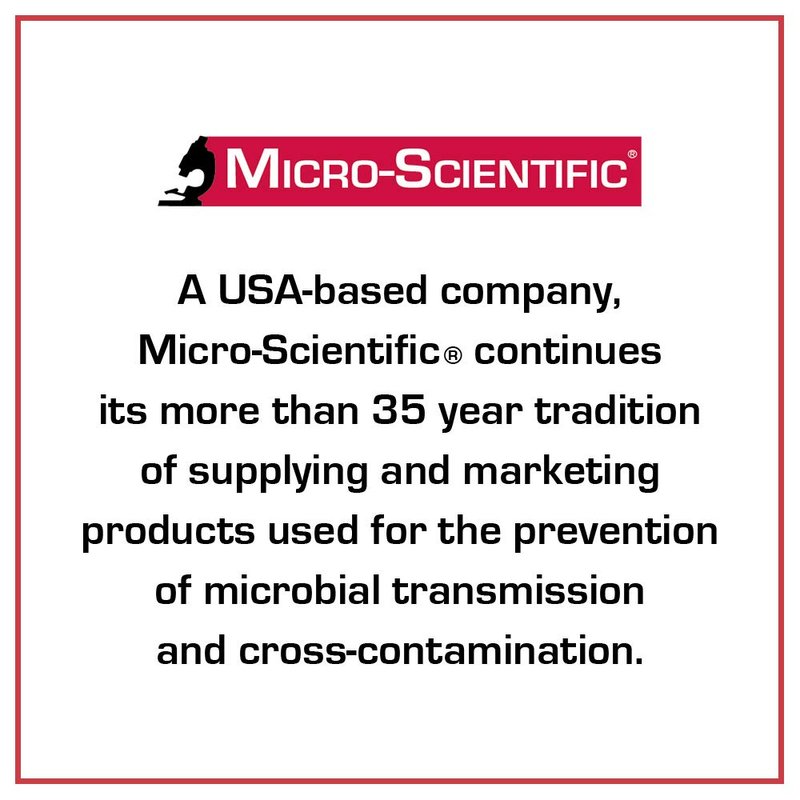 MICRO-SCIENTIFIC®

A USA-based company, Micro-Scientific® continues its more than 35 year tradition of supplying and marketing products used for the prevention of microbial transmission and cross-contamination.